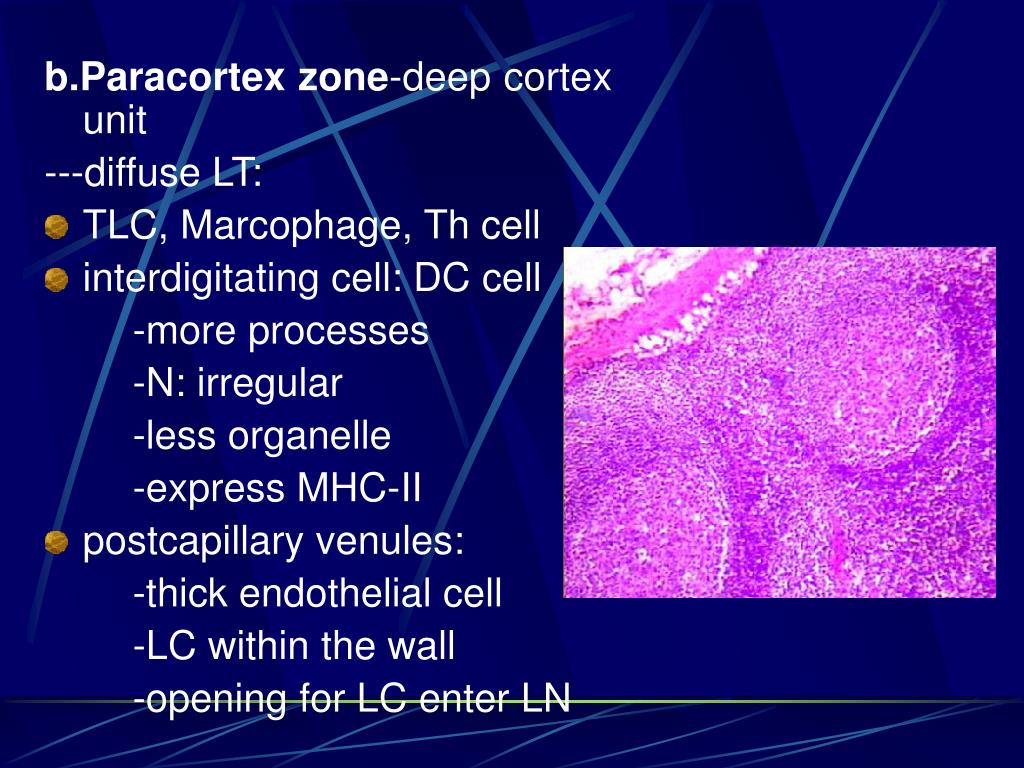 b.Paracortex zone-deep cortex unit

---diffuse LT:

TLC, Marcophage, Th cell

interdigitating cell: DC cell

-more processes

-N: irregular

-less organelle

-express MHC-II

postcapillary venules:

-thick endothelial cell

-LC within the wall

-opening for LC enter LN